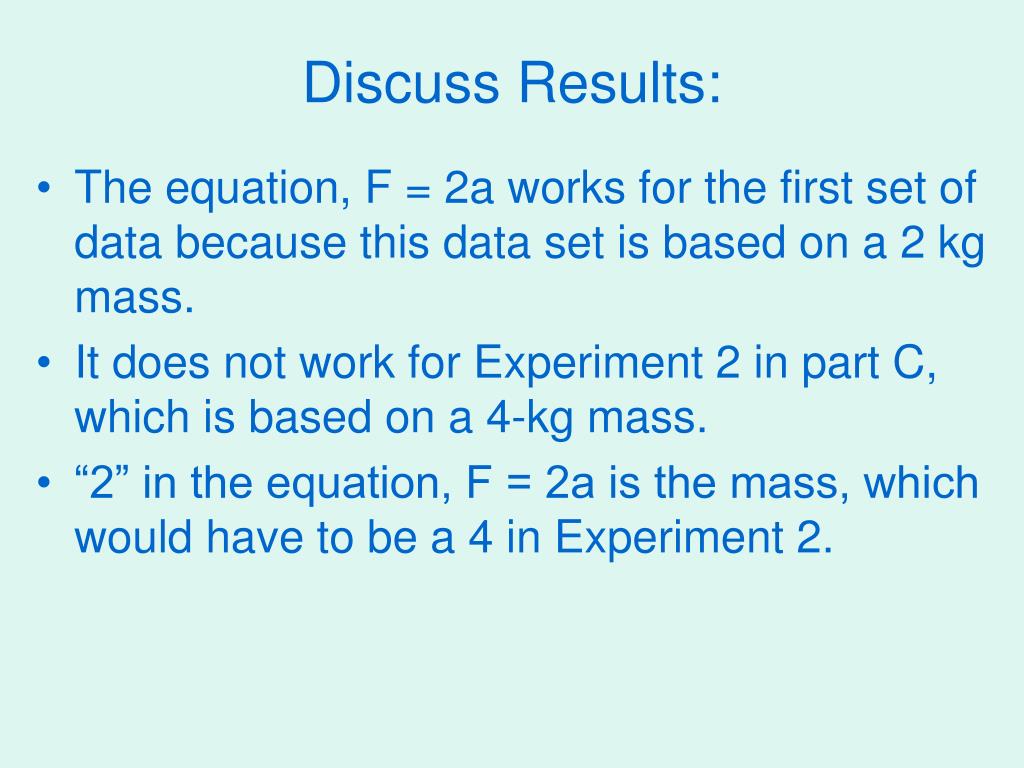 Discuss Results:

• The equation, $F = 2a$ works for the first set of data because this data set is based on a 2 kg mass.
• It does not work for Experiment 2 in part C, which is based on a 4-kg mass.
• “2” in the equation, $F = 2a$ is the mass, which would have to be a 4 in Experiment 2.